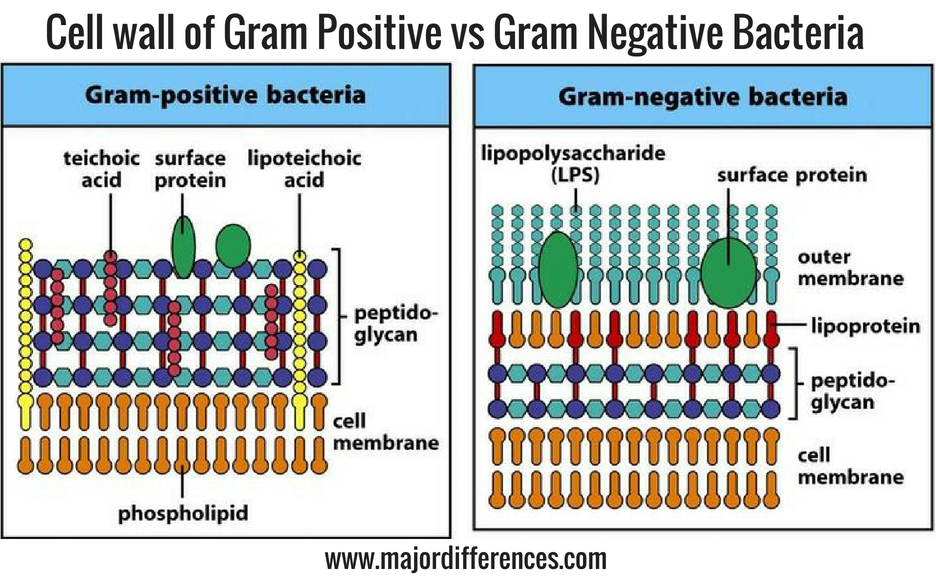 Cell wall of Gram Positive vs Gram Negative Bacteria

Gram-positive bacteria

teichoic acid

surface protein

lipoteichoic acid

peptidoglycan

cell membrane

phospholipid

Gram-negative bacteria

lipopolysaccharide (LPS)

surface protein

outer membrane

lipoprotein

peptidoglycan

cell membrane

www.majordifferences.com